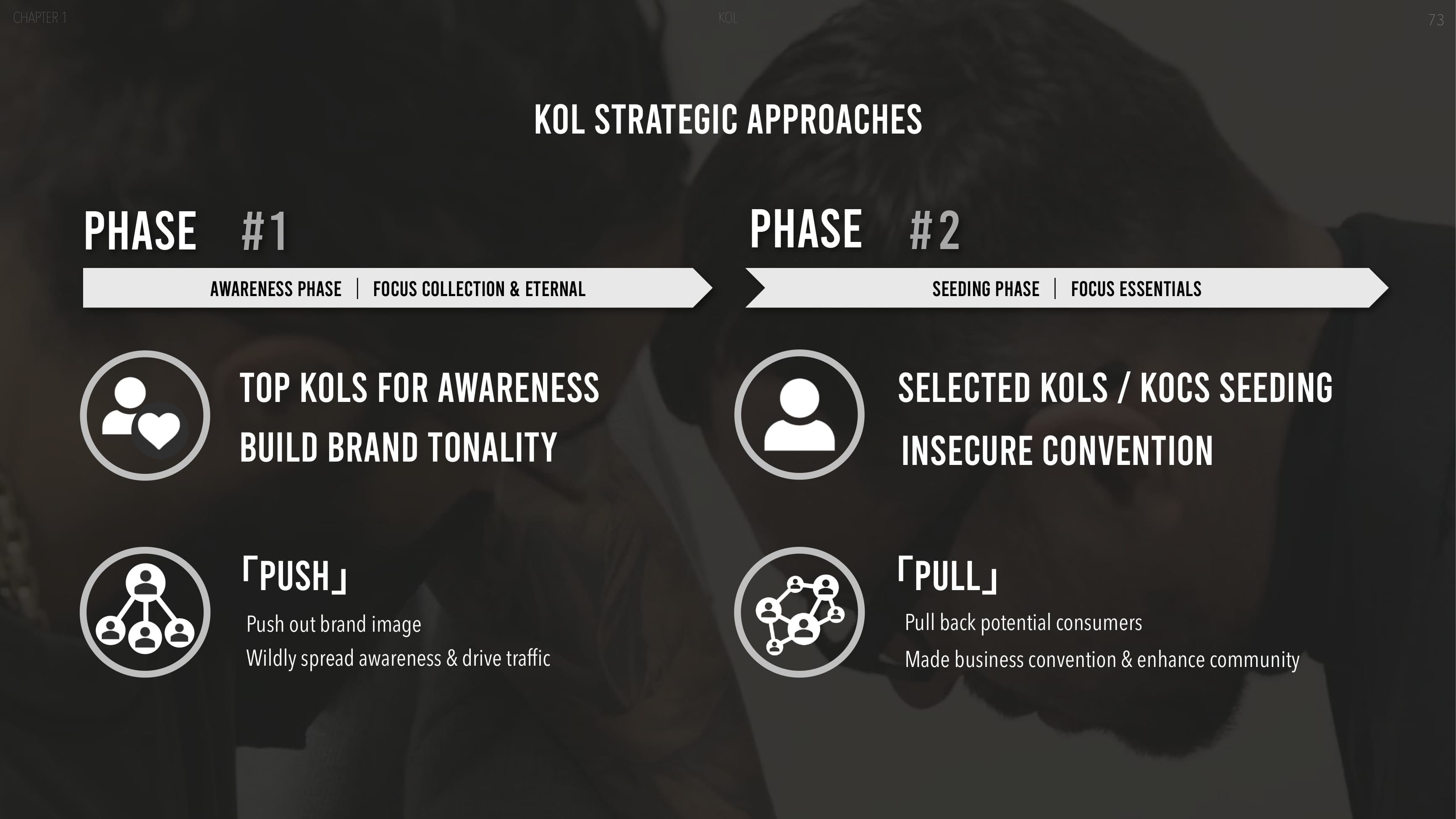 CHAPTER 1 KOL 73

KOL STRATEGIC APPROACHES

PHASE #1

AWARENESS PHASE | FOCUS COLLECTION & ETERNAL

TOP KOLS FOR AWARENESS

BUILD BRAND TONALITY

「PUSH」

Push out brand image

Wildly spread awareness & drive traffic

PHASE #2

SEEDING PHASE | FOCUS ESSENTIALS

SELECTED KOLS / KOCS SEEDING

INSECURE CONVENTION

「PULL」

Pull back potential consumers

Made business convention & enhance community